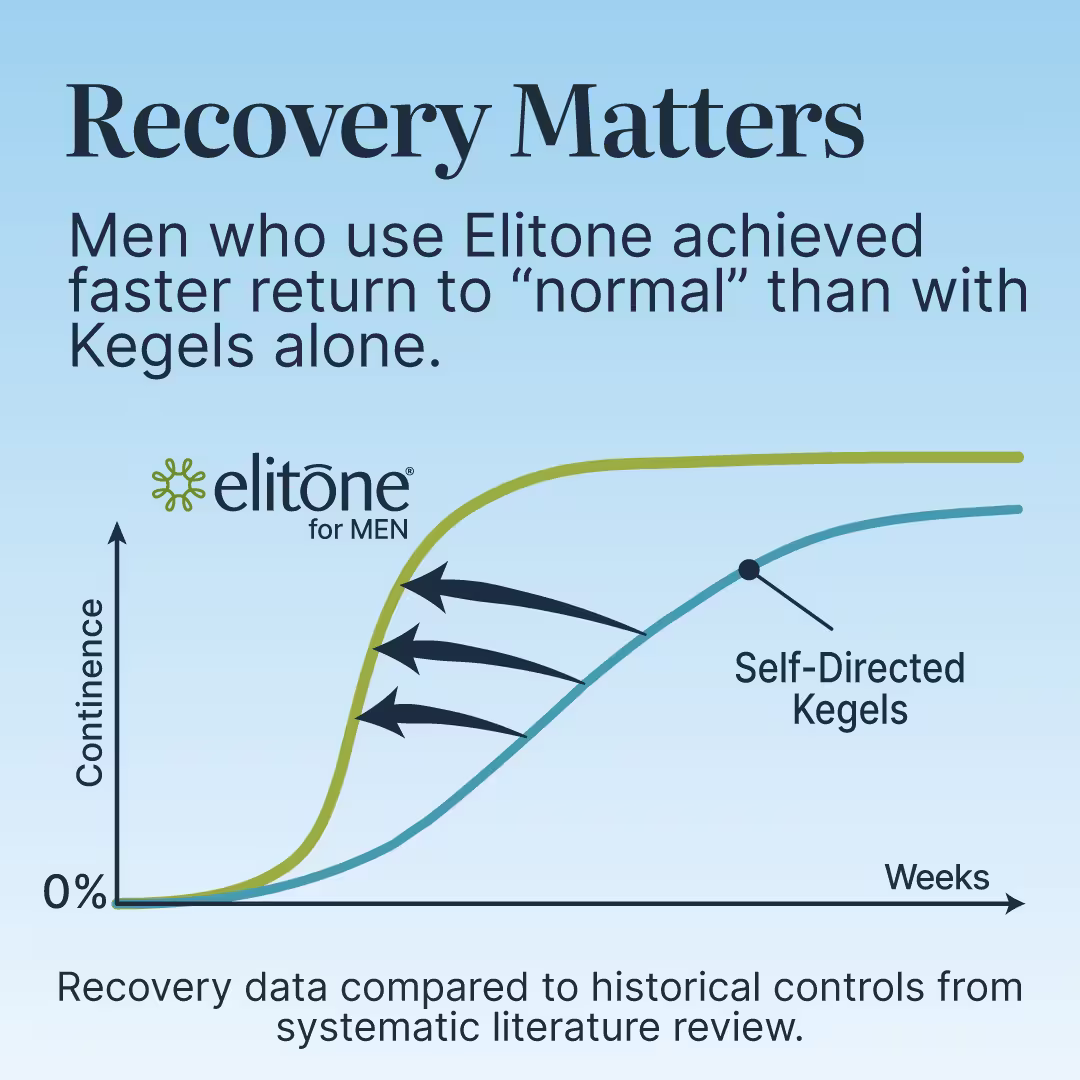 Recovery Matters

Men who use Elitone achieved faster return to “normal” than with Kegels alone.

elitōne®
for MEN

Continence

Self-Directed Kegels

0%

Weeks

Recovery data compared to historical controls from systematic literature review.